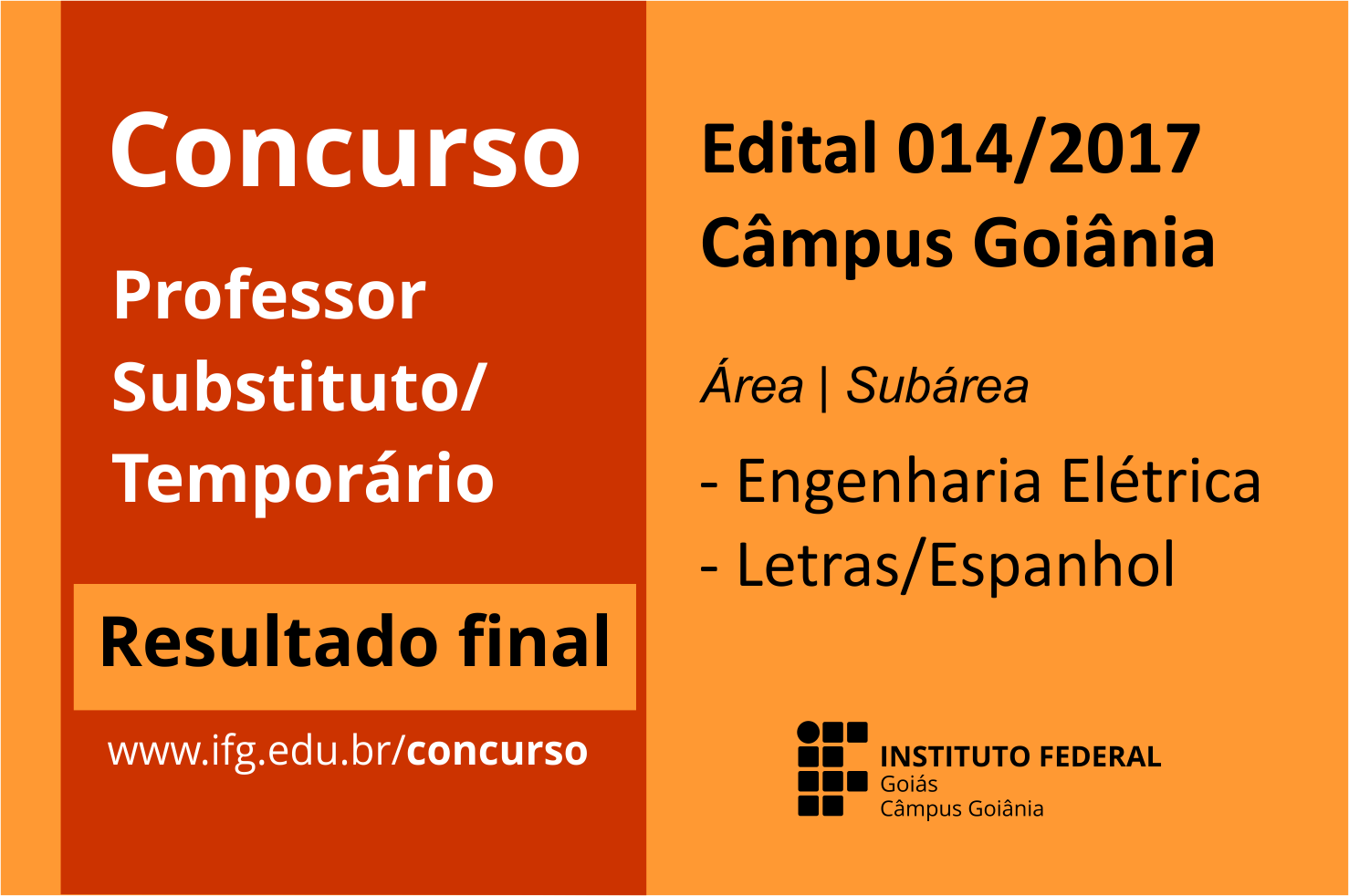 Concurso

Professor Substituto/ Temporário

Resultado final

www.ifg.edu.br/concurso

Edital 014/2017
Câmpus Goiânia

Área | Subárea

- Engenharia Elétrica
- Letras/Espanhol

INSTITUTO FEDERAL
Goiás
Câmpus Goiânia